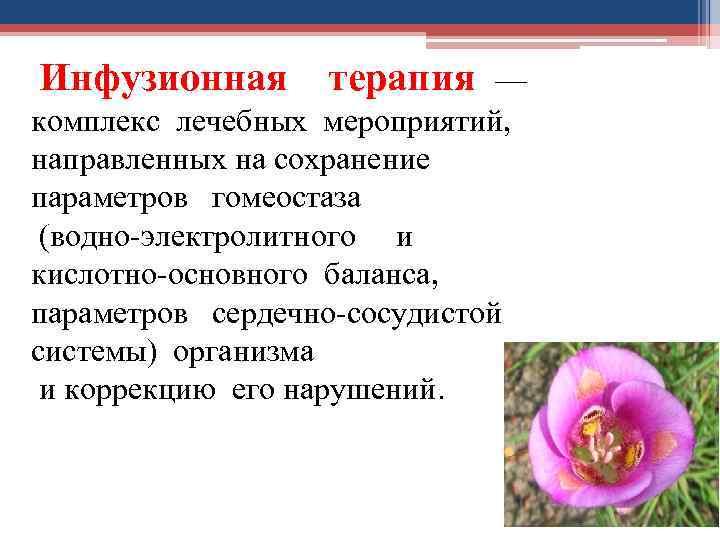 Инфузионная терапия — комплекс лечебных мероприятий, направленных на сохранение параметров гомеостаза (водно-электролитного и кислотно-основного баланса, параметров сердечно-сосудистой системы) организма и коррекцию его нарушений.